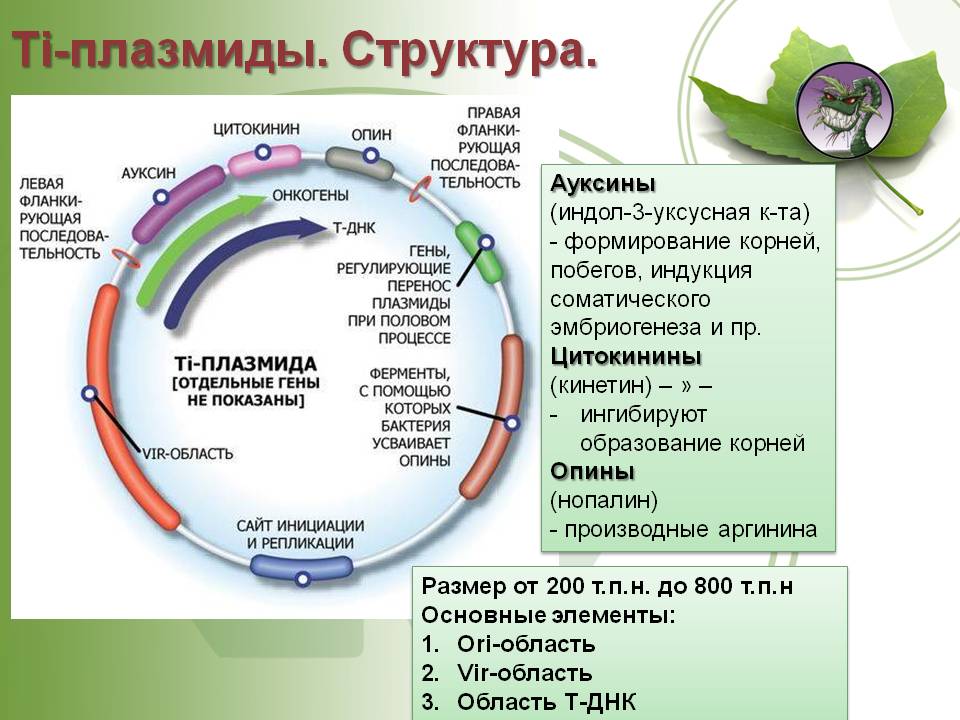 Ti-плазмиды. Структура.

ЦИТОКИНИН

ОПИН

ПРАВАЯ ФЛАНКИРУЮЩАЯ ПОСЛЕДОВАТЕЛЬНОСТЬ

АУКСИН

ЛЕВАЯ ФЛАНКИРУЮЩАЯ ПОСЛЕДОВАТЕЛЬНОСТЬ

ОНКОГЕНЫ

Т-ДНК

ГЕНЫ, РЕГУЛИРУЮЩИЕ ПЕРЕНОС ПЛАЗМИДЫ ПРИ ПОЛОВОМ ПРОЦЕССЕ

Ti-ПЛАЗМИДА [ОТДЕЛЬНЫЕ ГЕНЫ НЕ ПОКАЗАНЫ]

ФЕРМЕНТЫ, С ПОМОЩЬЮ КОТОРЫХ БАКТЕРИЯ УСВАИВАЕТ ОПИНЫ

VIR-ОБЛАСТЬ

САЙТ ИНИЦИАЦИИ И РЕПЛИКАЦИИ

Ауксины
(индол-3-уксусная к-та)
- формирование корней, побегов, индукция соматического эмбриогенеза и пр.
Цитокинины
(кинетин) – » –
- ингибируют образование корней
Опины
(нопалин)
- производные аргинина

Размер от 200 т.п.н. до 800 т.п.н
Основные элементы:
1. Ori-область
2. Vir-область
3. Область Т-ДНК